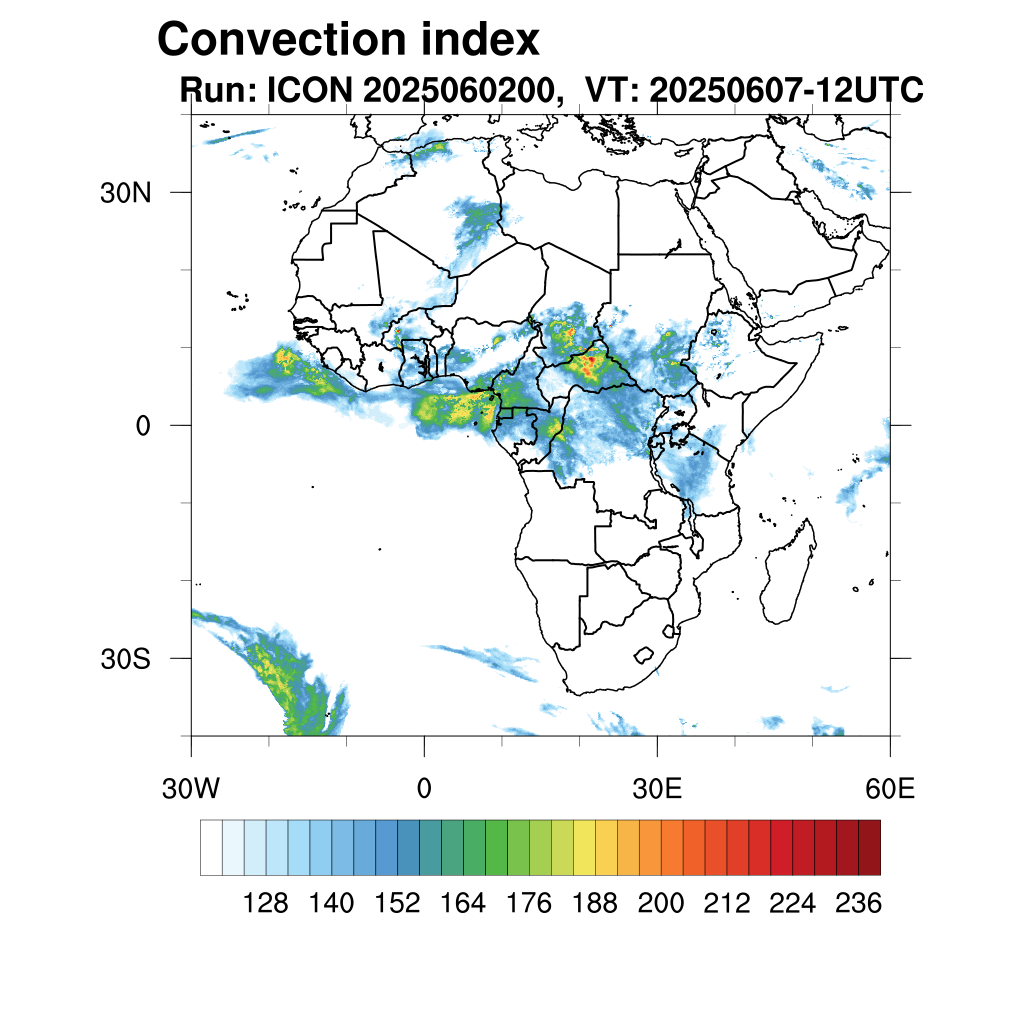 Convection index
Run: ICON 2025060200, VT: 20250607-12UTC

30N
0
30S

30W
0
30E
60E

128 140 152 164 176 188 200 212 224 236